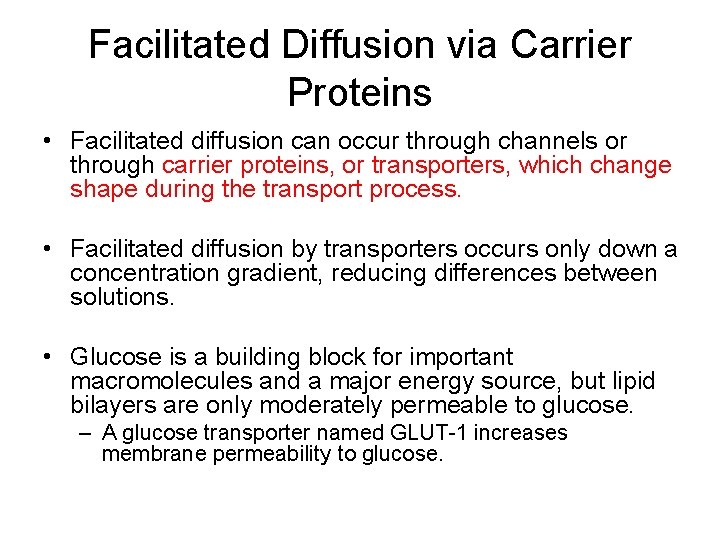 Facilitated Diffusion via Carrier Proteins

• Facilitated diffusion can occur through channels or through carrier proteins, or transporters, which change shape during the transport process.

• Facilitated diffusion by transporters occurs only down a concentration gradient, reducing differences between solutions.

• Glucose is a building block for important macromolecules and a major energy source, but lipid bilayers are only moderately permeable to glucose.
– A glucose transporter named GLUT-1 increases membrane permeability to glucose.